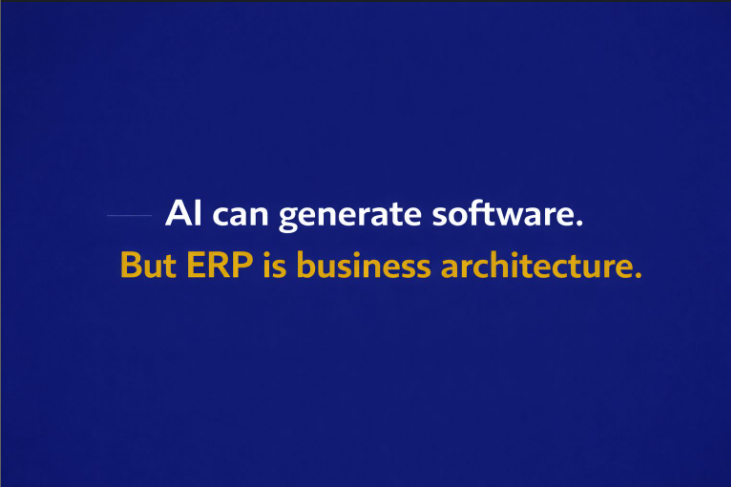 AI can generate software.
But ERP is business architecture.